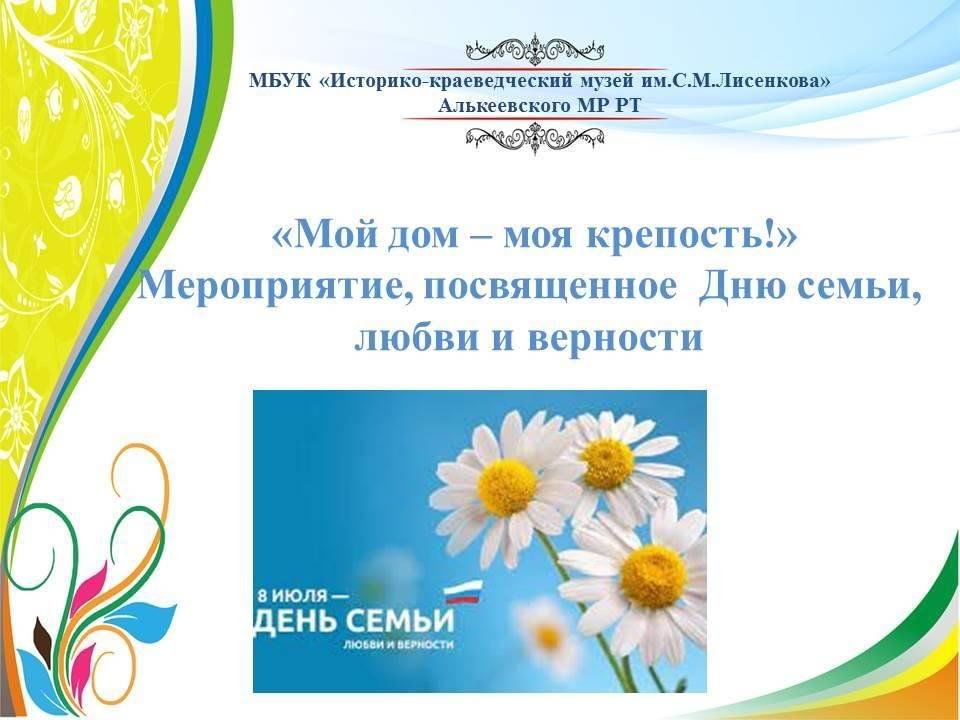 МБУК «Историко-краеведческий музей им.С.М.Лисенкова»
Алькеевского МР РТ

«Мой дом – моя крепость!»
Мероприятие, посвященное Дню семьи, любви и верности

8 ИЮЛЯ —
ДЕНЬ СЕМЬИ
ЛЮБВИ И ВЕРНОСТИ